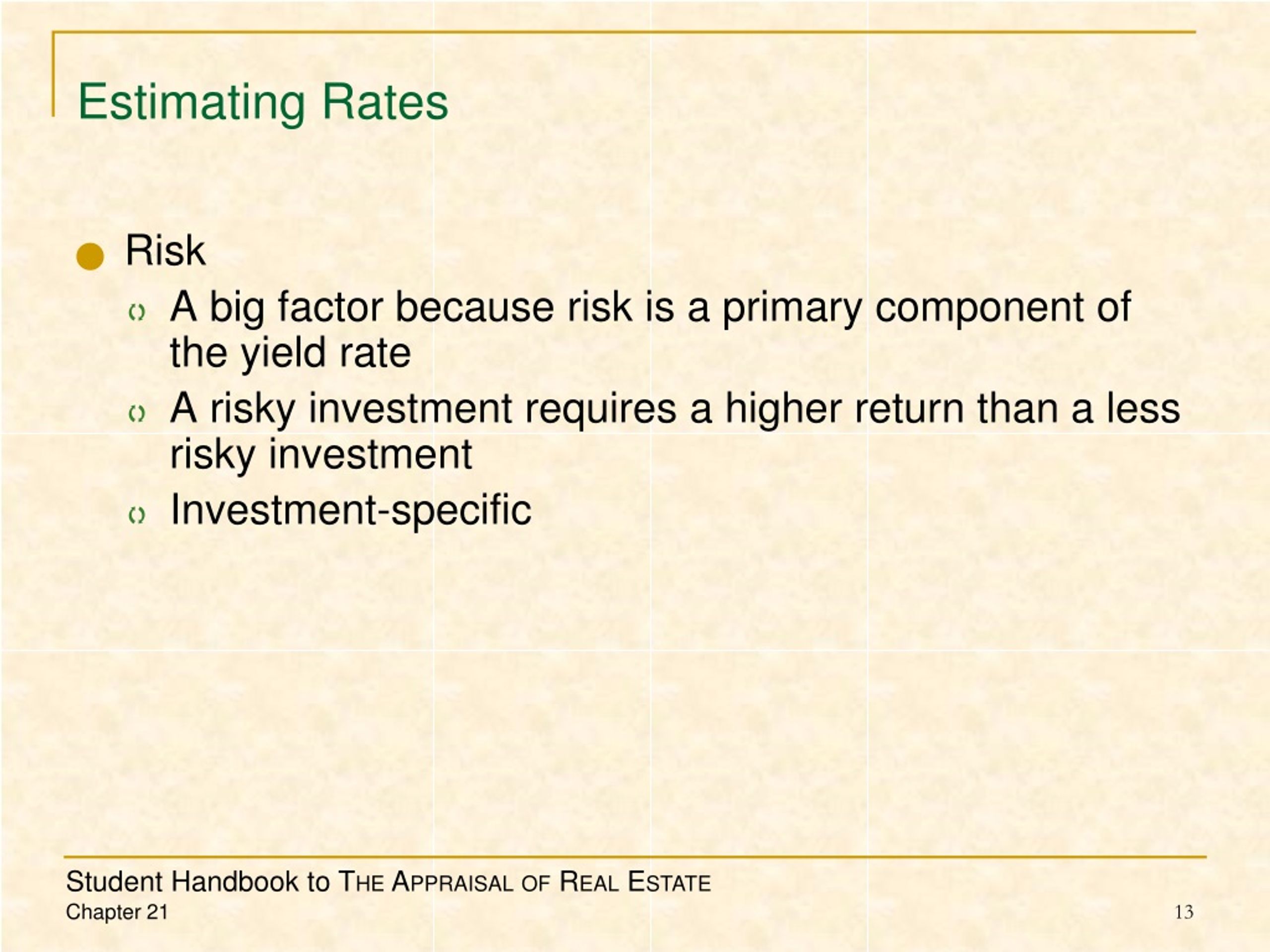 Estimating Rates

Risk

A big factor because risk is a primary component of the yield rate

A risky investment requires a higher return than a less risky investment

Investment-specific

Student Handbook to THE APPRAISAL OF REAL ESTATE
Chapter 21

13